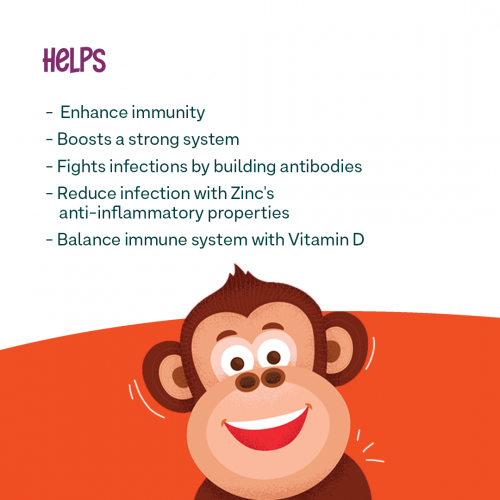 HeLPS

- Enhance immunity
- Boosts a strong system
- Fights infections by building antibodies
- Reduce infection with Zinc's anti-inflammatory properties
- Balance immune system with Vitamin D